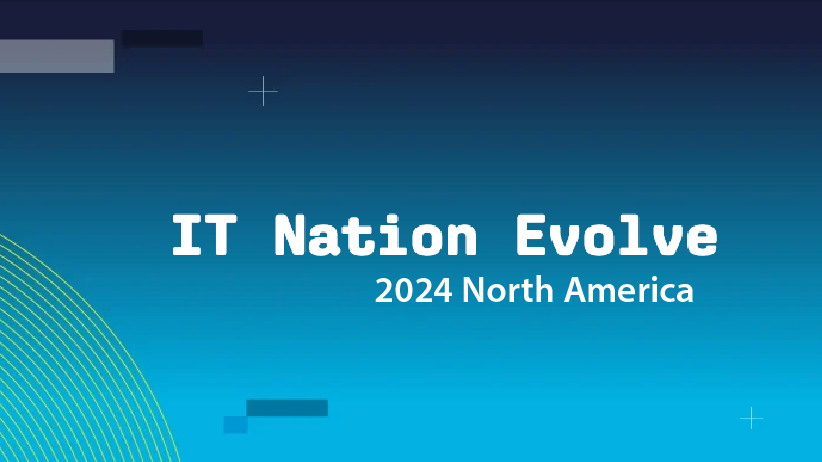 IT Nation Evolve
2024 North America